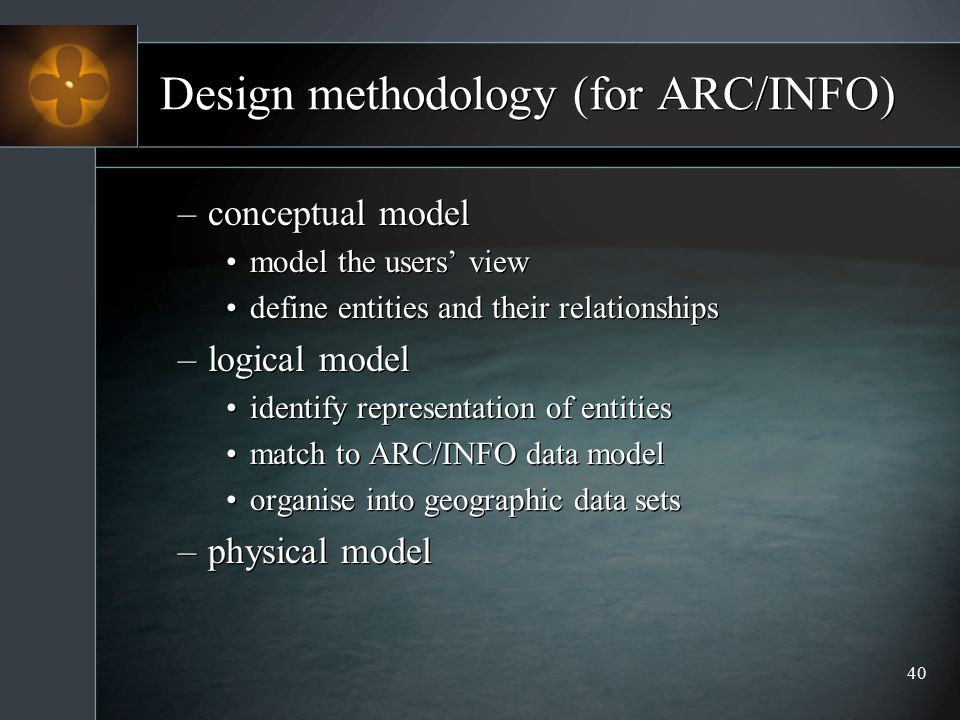 Design methodology (for ARC/INFO)

– conceptual model
• model the users’ view
• define entities and their relationships
– logical model
• identify representation of entities
• match to ARC/INFO data model
• organise into geographic data sets
– physical model

40